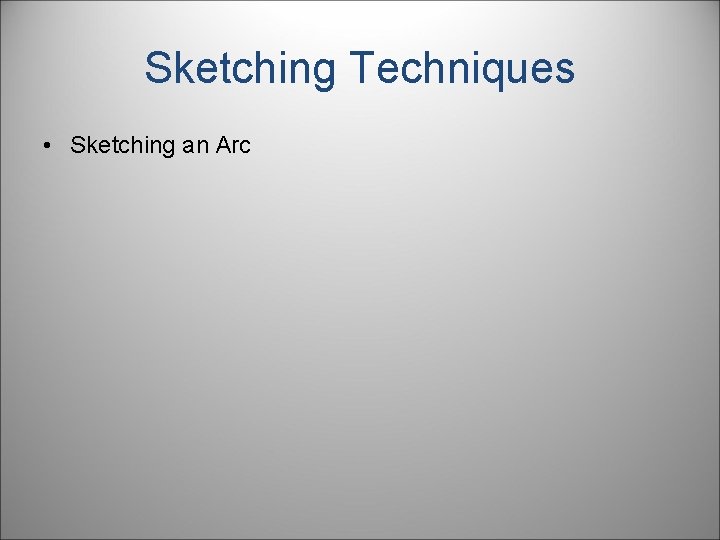 Sketching Techniques

• Sketching an Arc